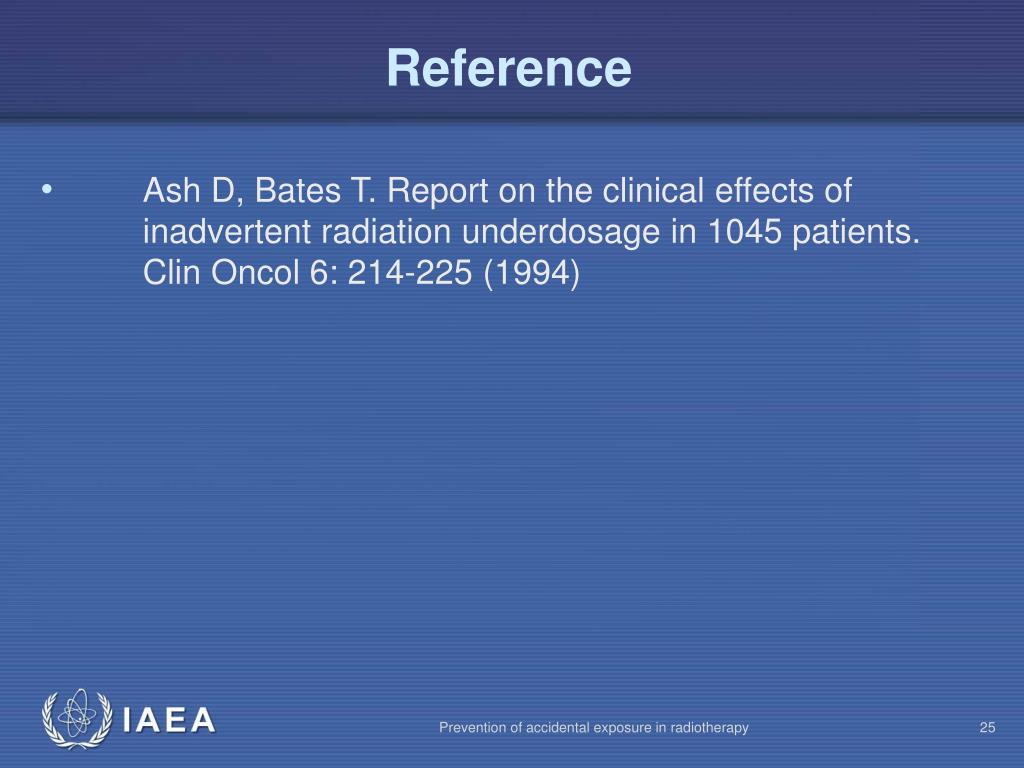 Reference

• Ash D, Bates T. Report on the clinical effects of inadvertent radiation underdosage in 1045 patients. Clin Oncol 6: 214-225 (1994)

IAEA

Prevention of accidental exposure in radiotherapy

25